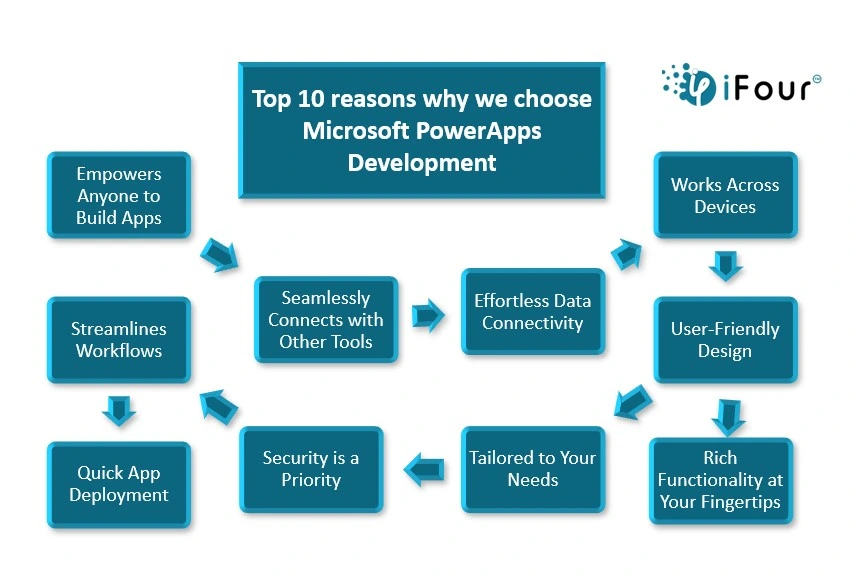 Top 10 reasons why we choose Microsoft PowerApps Development

iFour

Empowers Anyone to Build Apps

Seamlessly Connects with Other Tools

Effortless Data Connectivity

Works Across Devices

User-Friendly Design

Rich Functionality at Your Fingertips

Tailored to Your Needs

Security is a Priority

Streamlines Workflows

Quick App Deployment